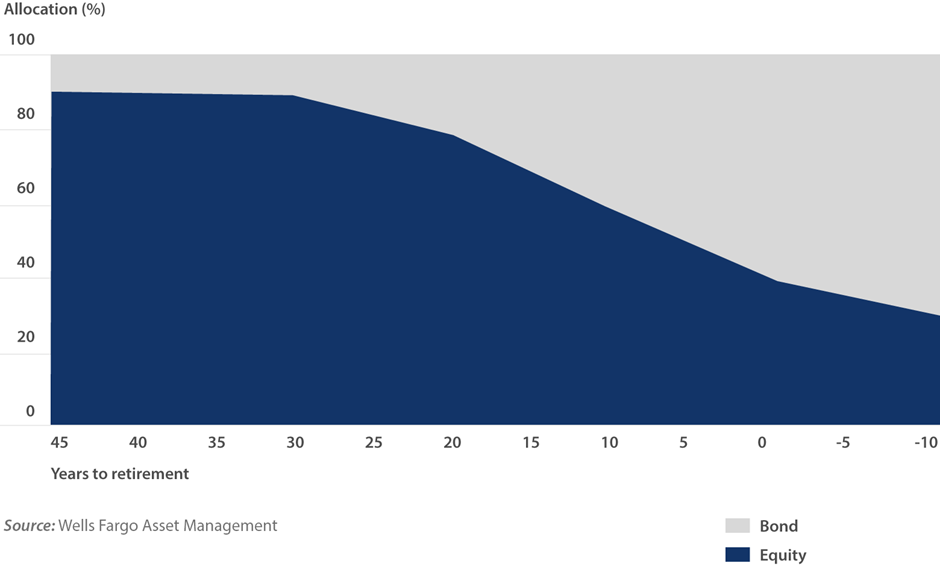 Allocation (%)

100
80
60
40
20
0

45 40 35 30 25 20 15 10 5 0 -5 -10

Years to retirement

Source: Wells Fargo Asset Management

Bond
Equity